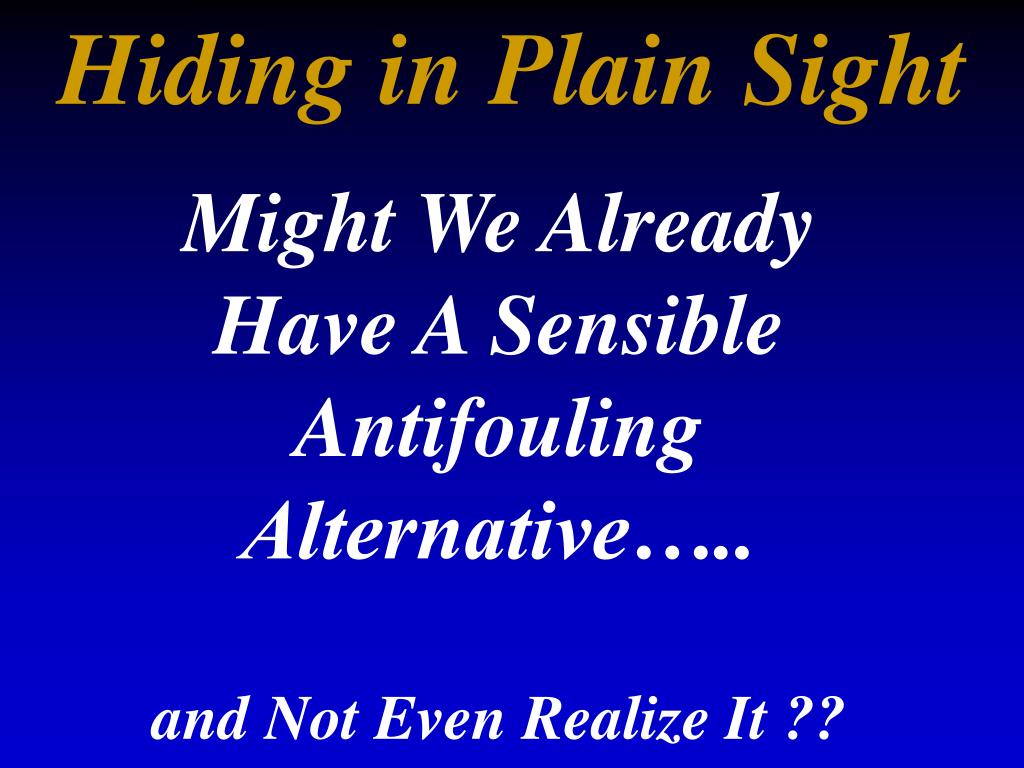 Hiding in Plain Sight

Might We Already Have A Sensible Antifouling Alternative…..

and Not Even Realize It ??